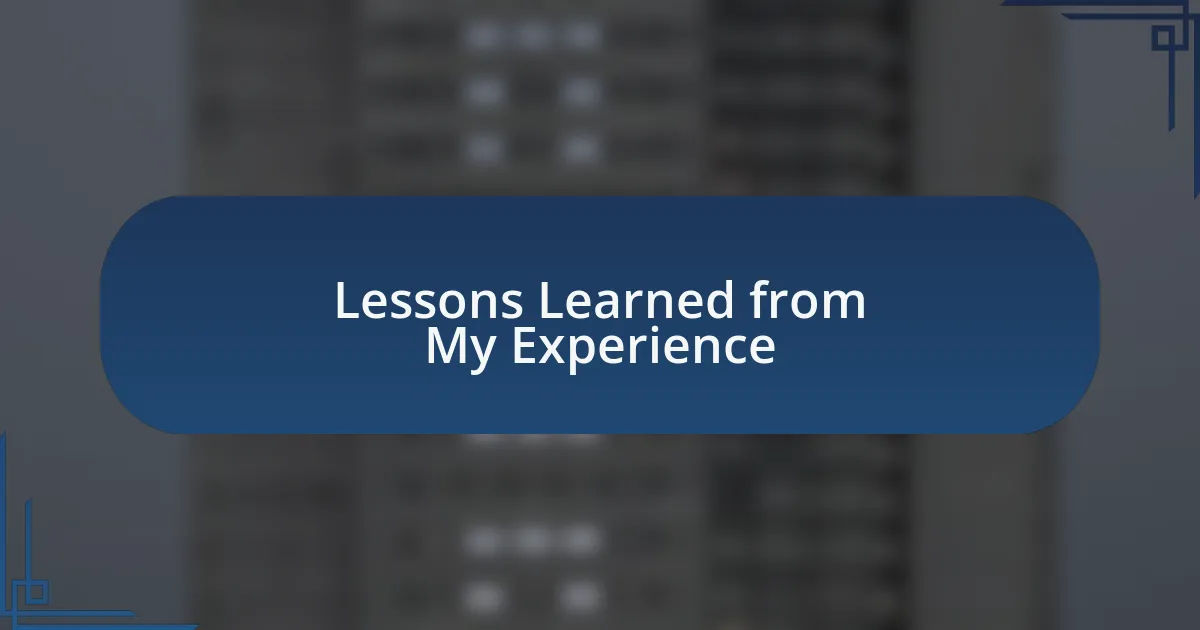 Lessons Learned from My Experience